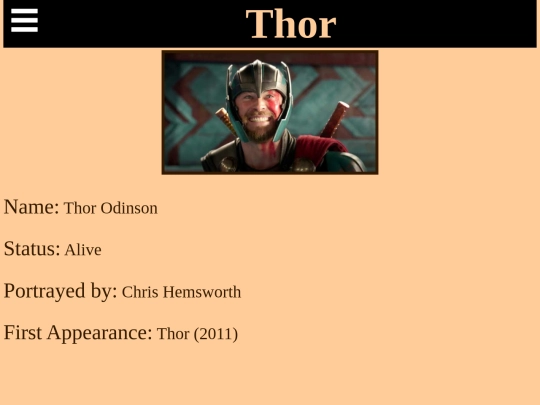 Thor

Name: Thor Odinson

Status: Alive

Portrayed by: Chris Hemsworth

First Appearance: Thor (2011)